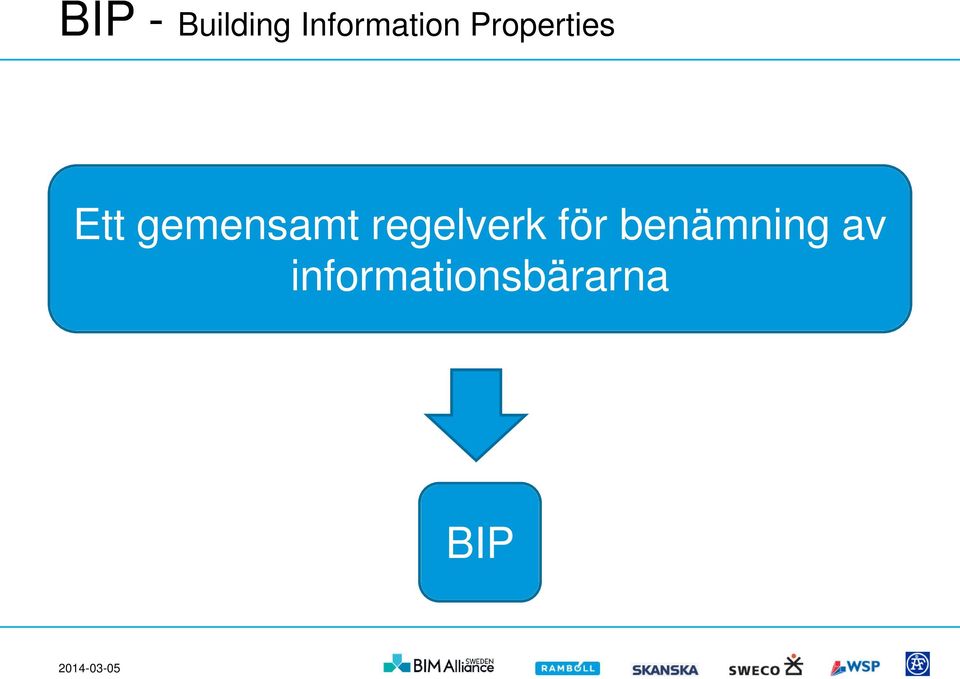 BIP - Building Information Properties

Ett gemensamt regelverk för benämning av informationsbärarna

BIP

2014-03-05

BIM Alliance SWEDEN

RAMBOLL

SKANSKA

SWECO

WSP